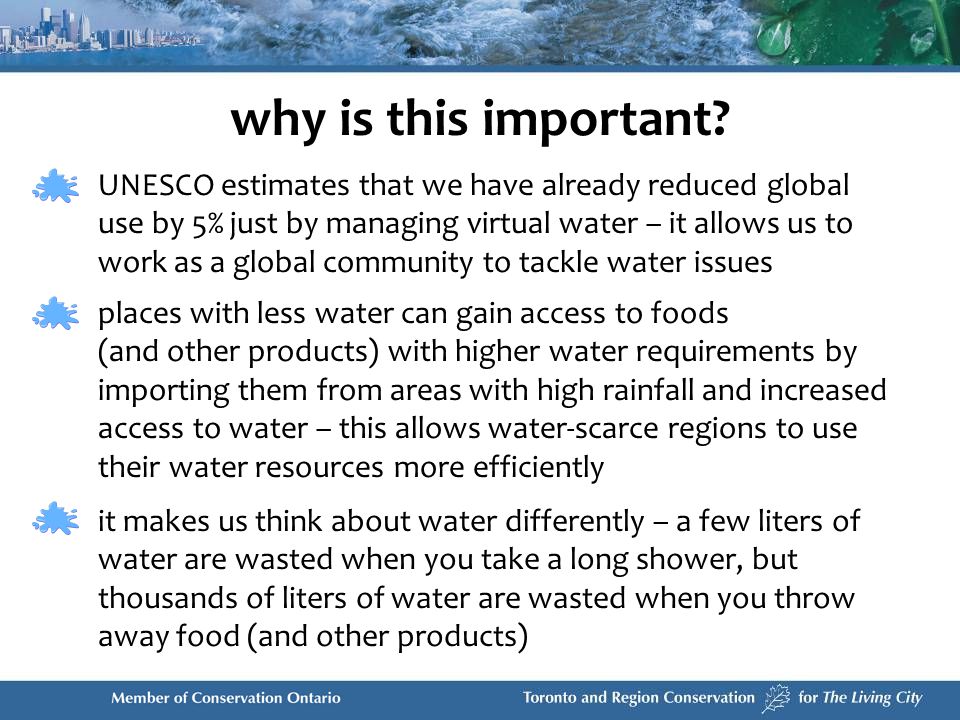 why is this important?

UNESCO estimates that we have already reduced global use by 5% just by managing virtual water – it allows us to work as a global community to tackle water issues

places with less water can gain access to foods (and other products) with higher water requirements by importing them from areas with high rainfall and increased access to water – this allows water-scarce regions to use their water resources more efficiently

it makes us think about water differently – a few liters of water are wasted when you take a long shower, but thousands of liters of water are wasted when you throw away food (and other products)

Member of Conservation Ontario

Toronto and Region Conservation for The Living City